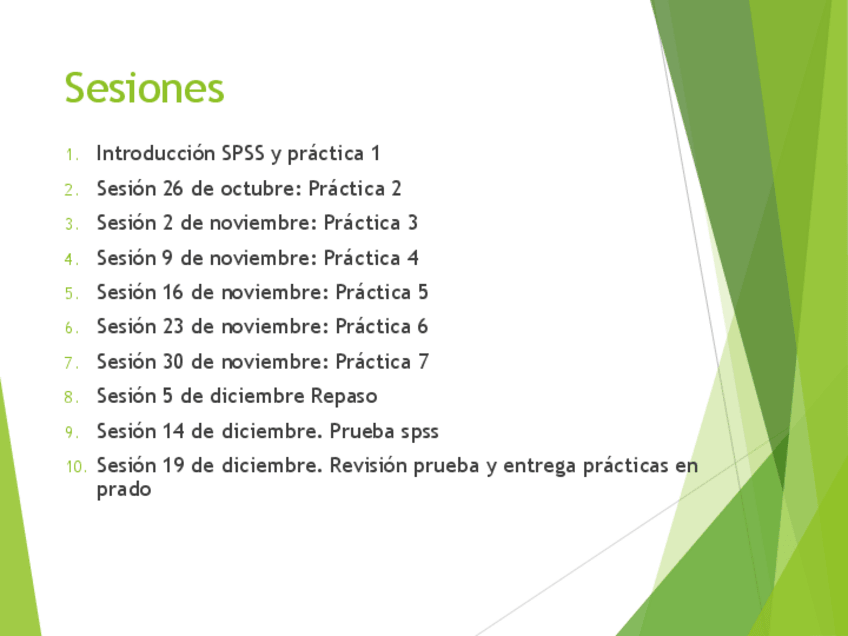 Sesiones

1. Introducción SPSS y práctica 1
2. Sesión 26 de octubre: Práctica 2
3. Sesión 2 de noviembre: Práctica 3
4. Sesión 9 de noviembre: Práctica 4
5. Sesión 16 de noviembre: Práctica 5
6. Sesión 23 de noviembre: Práctica 6
7. Sesión 30 de noviembre: Práctica 7
8. Sesión 5 de diciembre Repaso
9. Sesión 14 de diciembre. Prueba spss
10. Sesión 19 de diciembre. Revisión prueba y entrega prácticas en prado